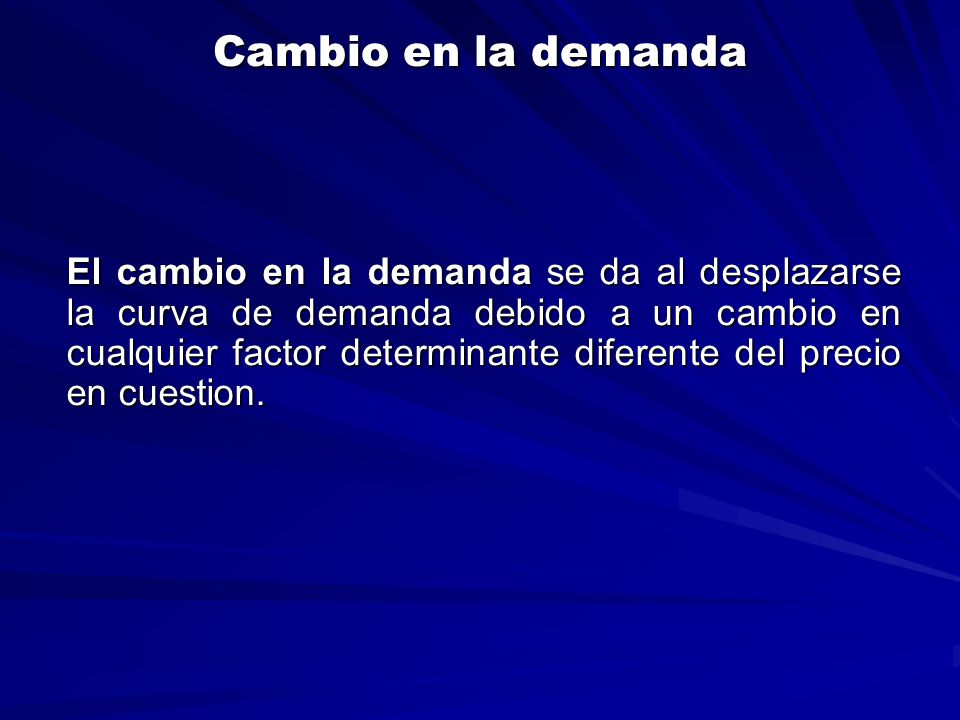 Cambio en la demanda

El cambio en la demanda se da al desplazarse la curva de demanda debido a un cambio en cualquier factor determinante diferente del precio en cuestion.